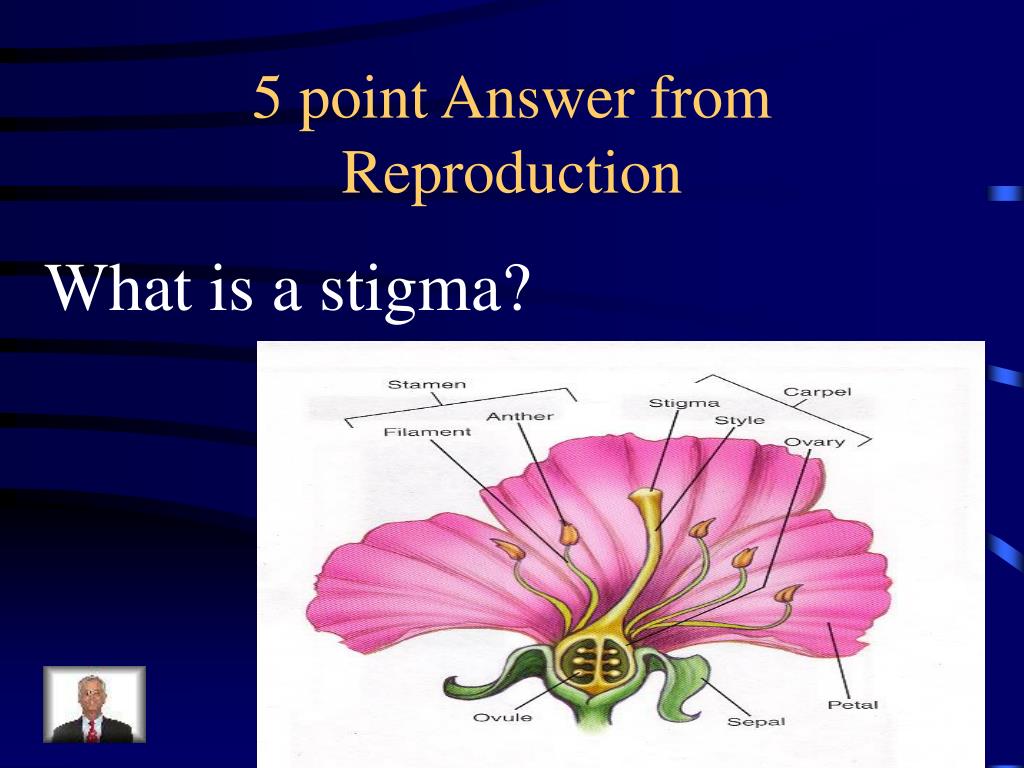 5 point Answer from Reproduction

What is a stigma?

Stamen
Anther
Filament
Stigma
Style
Carpel
Ovary
Ovule
Sepal
Petal